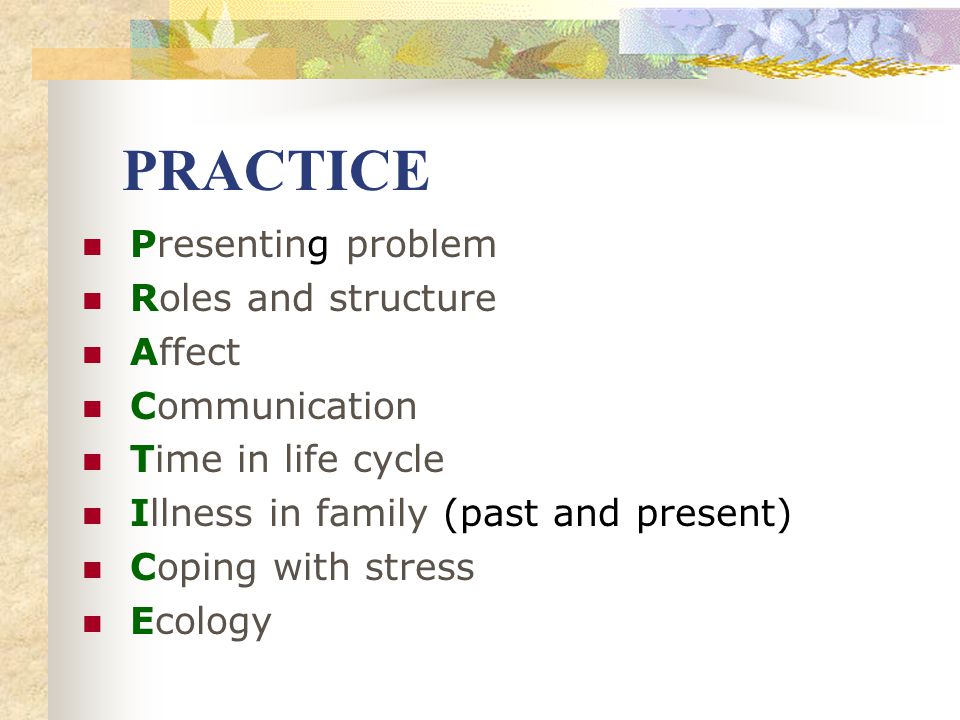 PRACTICE

- Presenting problem
- Roles and structure
- Affect
- Communication
- Time in life cycle
- Illness in family (past and present)
- Coping with stress
- Ecology